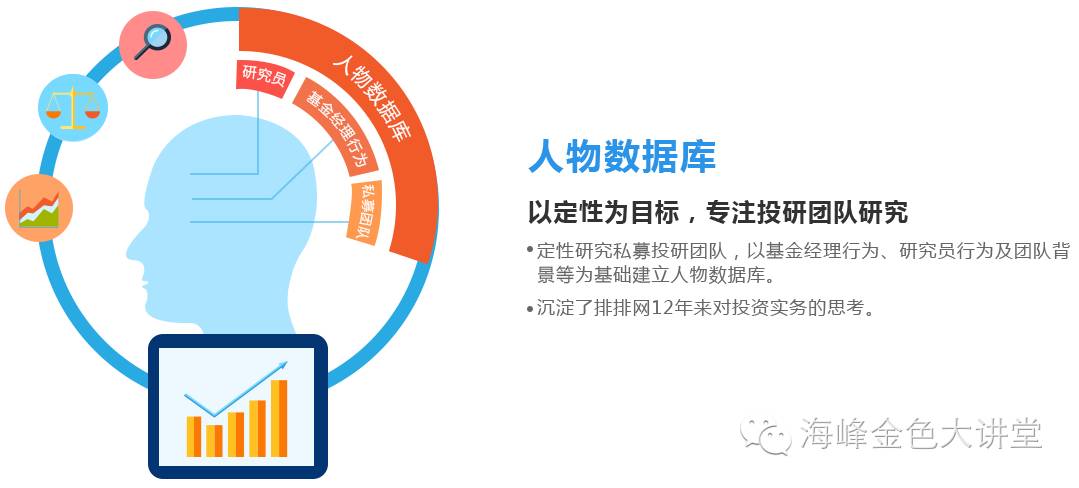 人物数据库

研究员

基金经理行为

私募团队

人物数据库

以定性为目标，专注投研团队研究

• 定性研究私募投研团队，以基金经理行为、研究员行为及团队背景等为基础建立人物数据库。

• 沉淀了排排网12年来对投资实务的思考。

海峰金色大讲堂